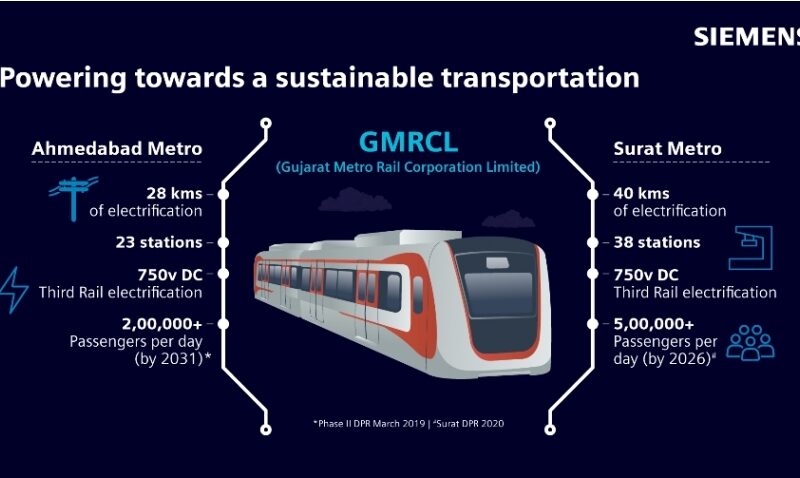 SIEMENS

Powering towards a sustainable transportation

Ahmedabad Metro

28 kms of electrification

23 stations

750v DC Third Rail electrification

2,00,000+ Passengers per day (by 2031)*

GMRCL
(Gujarat Metro Rail Corporation Limited)

Surat Metro

40 kms of electrification

38 stations

750v DC Third Rail electrification

5,00,000+ Passengers per day (by 2026)#

*Phase II DPR March 2019 | #Surat DPR 2020